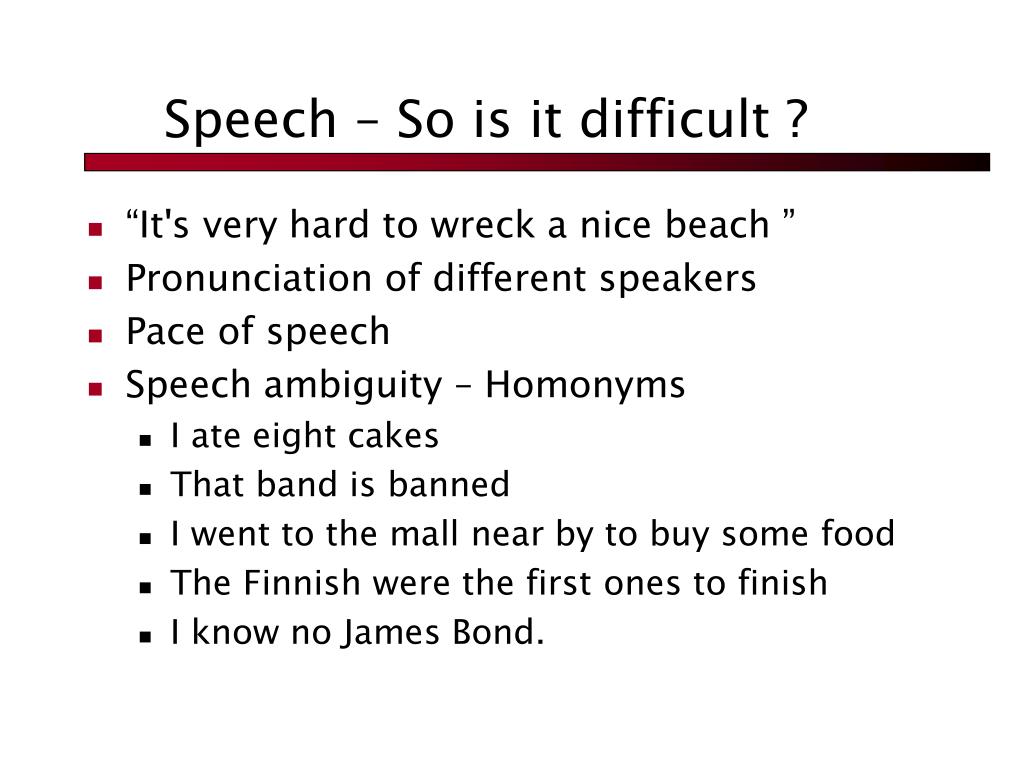 Speech – So is it difficult ?

- “It's very hard to wreck a nice beach ”
- Pronunciation of different speakers
- Pace of speech
- Speech ambiguity – Homonyms
  - I ate eight cakes
  - That band is banned
  - I went to the mall near by to buy some food
  - The Finnish were the first ones to finish
  - I know no James Bond.